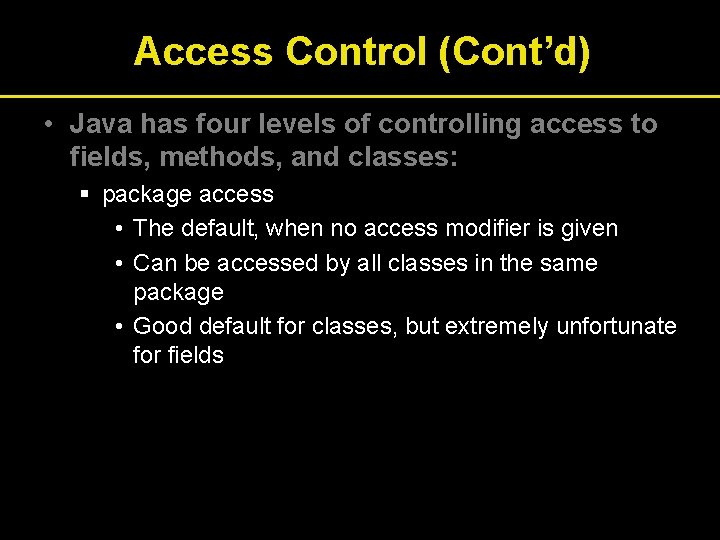 Access Control (Cont’d)

• Java has four levels of controlling access to fields, methods, and classes:

▪ package access

• The default, when no access modifier is given

• Can be accessed by all classes in the same package

• Good default for classes, but extremely unfortunate for fields